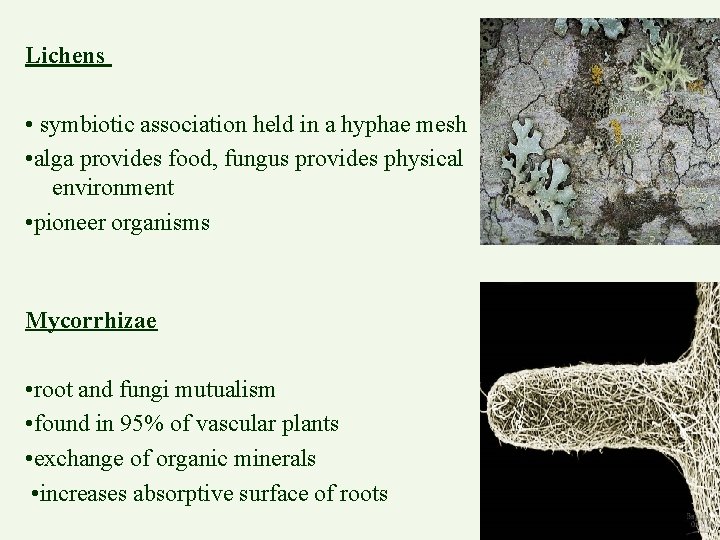 Lichens

• symbiotic association held in a hyphae mesh
•alga provides food, fungus provides physical environment
•pioneer organisms

Mycorrhizae

•root and fungi mutualism
•found in 95% of vascular plants
•exchange of organic minerals
•increases absorptive surface of roots